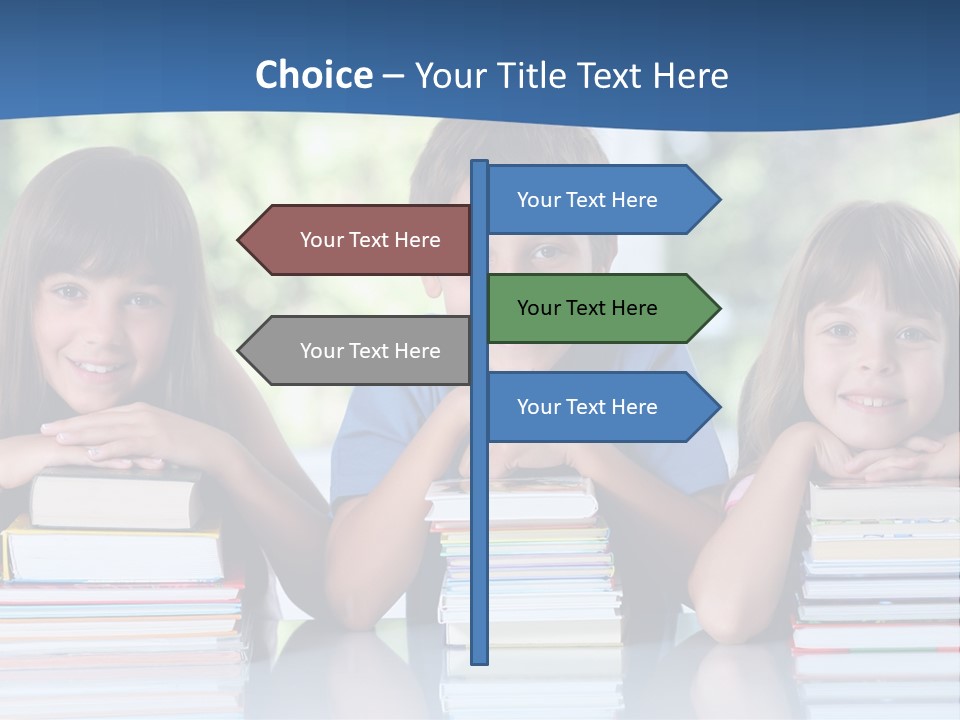 Choice – Your Title Text Here

Your Text Here

Your Text Here

Your Text Here

Your Text Here

Your Text Here